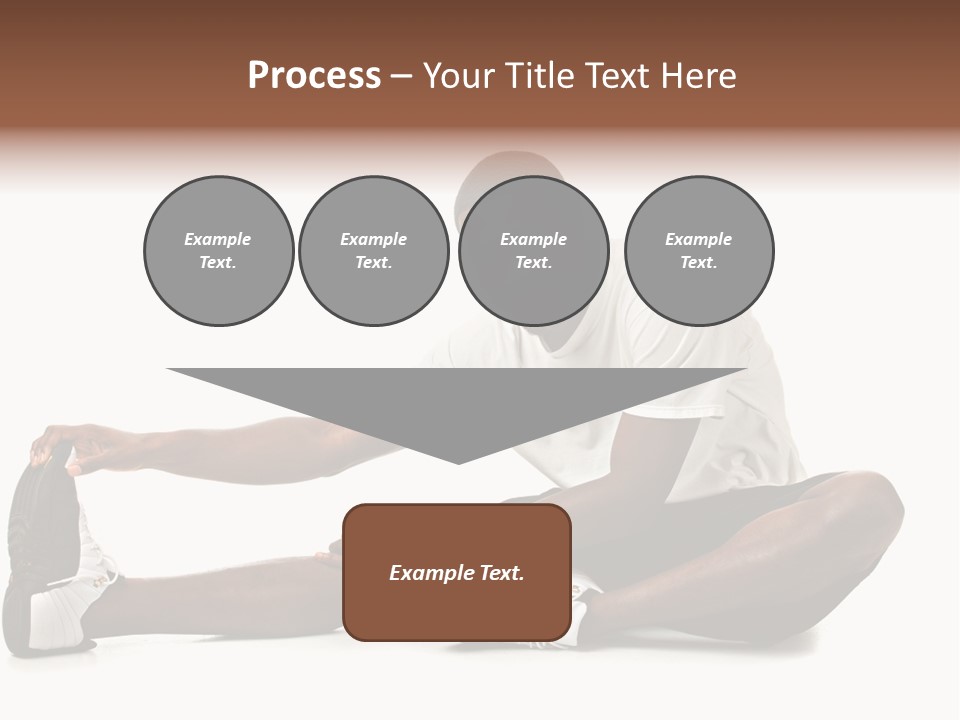 Process – Your Title Text Here

Example Text.

Example Text.

Example Text.

Example Text.

Example Text.